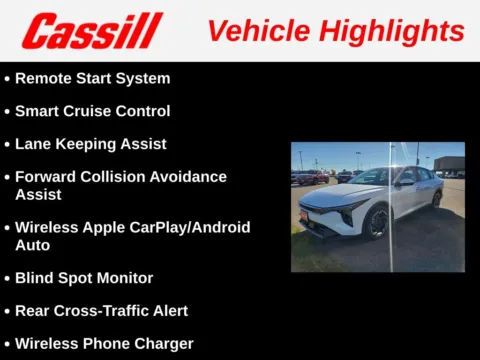 Cassill Vehicle Highlights

• Remote Start System

• Smart Cruise Control

• Lane Keeping Assist

• Forward Collision Avoidance Assist

• Wireless Apple CarPlay/Android Auto

• Blind Spot Monitor

• Rear Cross-Traffic Alert

• Wireless Phone Charger